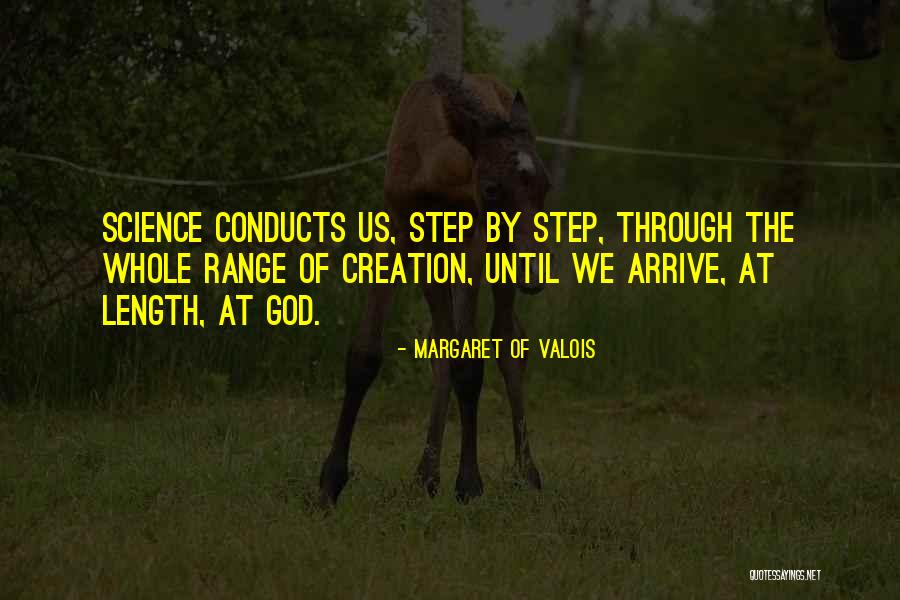 SCIENCE CONDUCTS US, STEP BY STEP, THROUGH THE WHOLE RANGE OF CREATION, UNTIL WE ARRIVE, AT LENGTH, AT GOD.

- MARGARET OF VALOIS

QUOTESSAYINGS.NET